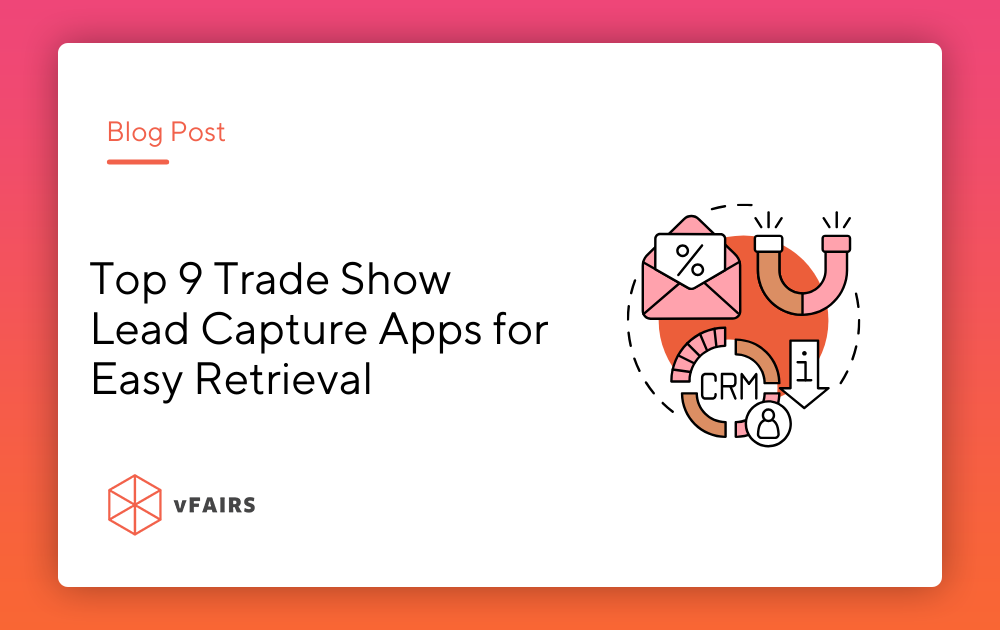 Blog Post

Top 9 Trade Show Lead Capture Apps for Easy Retrieval

vFAIRS

%

CRM

i